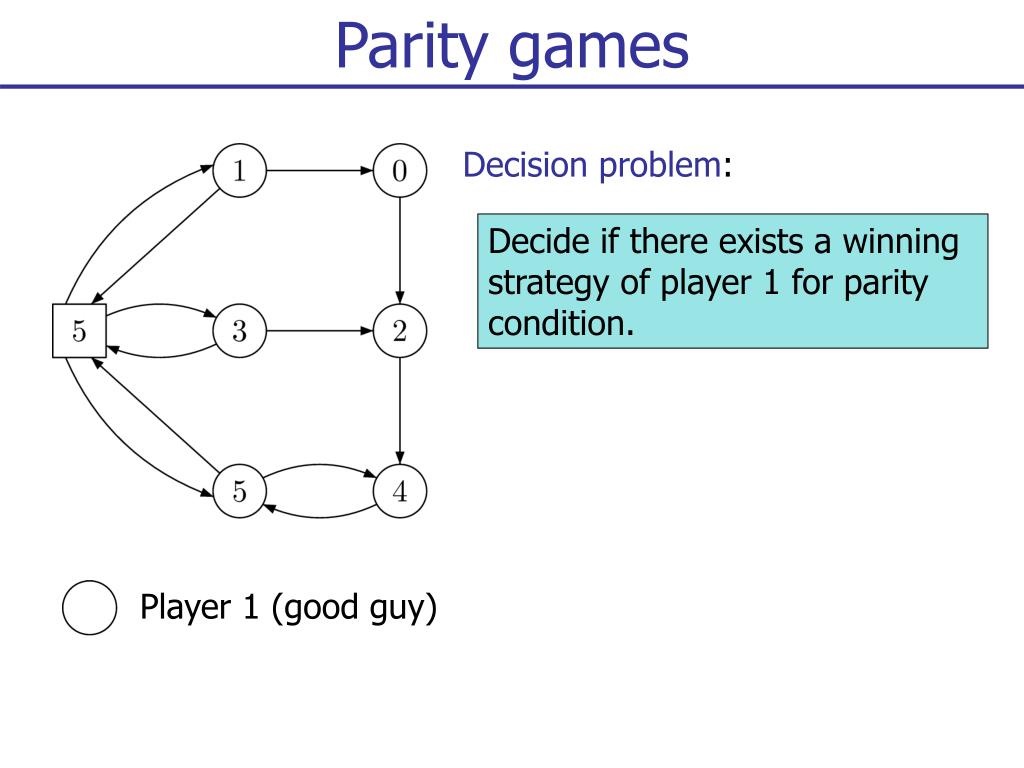 Parity games

1
0
5
3
2
5
4

Decision problem:

Decide if there exists a winning strategy of player 1 for parity condition.

Player 1 (good guy)